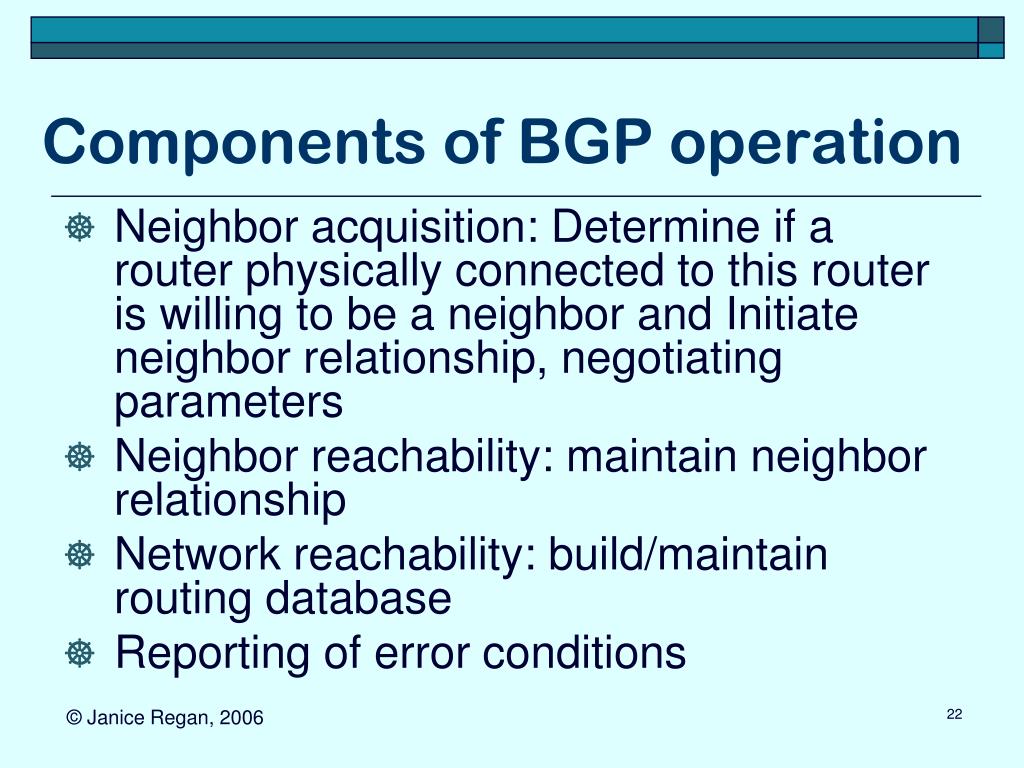 Components of BGP operation

Neighbor acquisition: Determine if a router physically connected to this router is willing to be a neighbor and Initiate neighbor relationship, negotiating parameters

Neighbor reachability: maintain neighbor relationship

Network reachability: build/maintain routing database

Reporting of error conditions

© Janice Regan, 2006

22